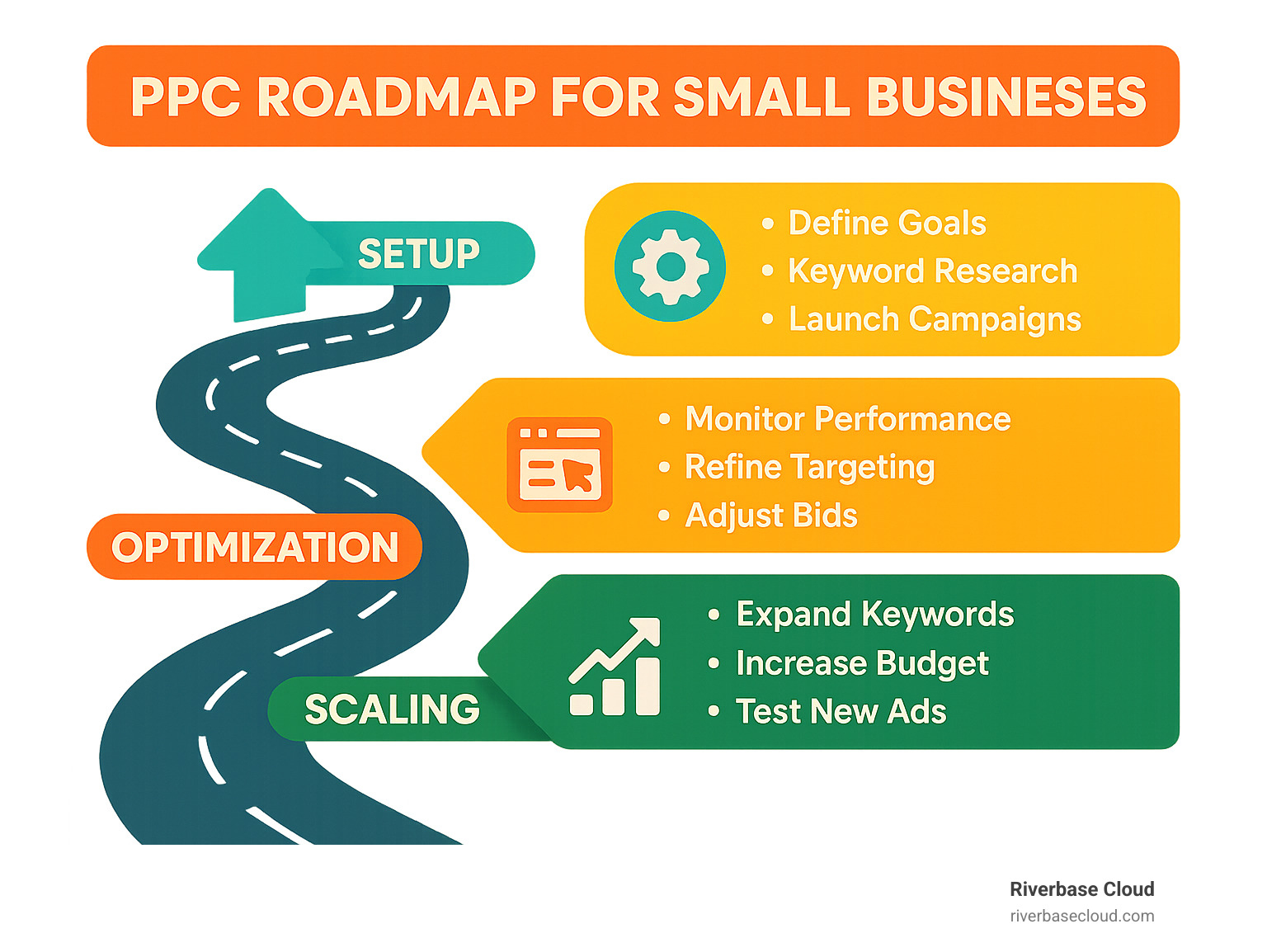 PPC ROADMAP FOR SMALL BUSINESES

SETUP

• Define Goals
• Keyword Research
• Launch Campaigns

OPTIMIZATION

• Monitor Performance
• Refine Targeting
• Adjust Bids

SCALING

• Expand Keywords
• Increase Budget
• Test New Ads

Riverbase Cloud
riverbasecloud.com